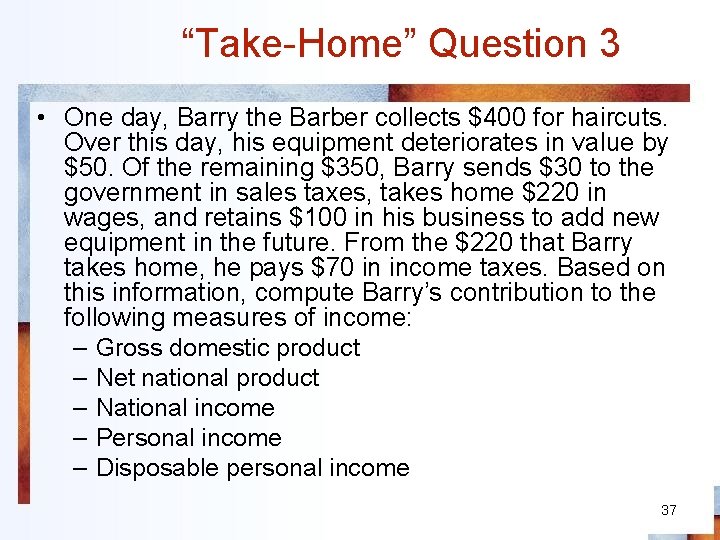 “Take-Home” Question 3

• One day, Barry the Barber collects \$400 for haircuts. Over this day, his equipment deteriorates in value by \$50. Of the remaining \$350, Barry sends \$30 to the government in sales taxes, takes home \$220 in wages, and retains \$100 in his business to add new equipment in the future. From the \$220 that Barry takes home, he pays \$70 in income taxes. Based on this information, compute Barry’s contribution to the following measures of income:
– Gross domestic product
– Net national product
– National income
– Personal income
– Disposable personal income

37